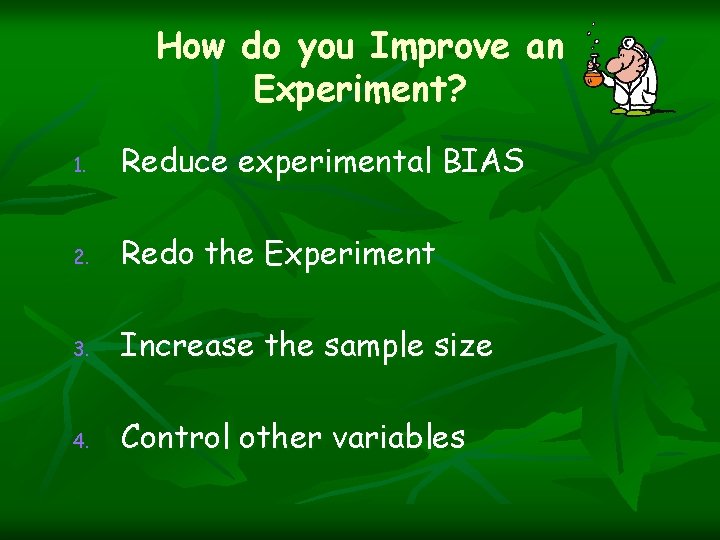 How do you Improve an Experiment?

1. Reduce experimental BIAS

2. Redo the Experiment

3. Increase the sample size

4. Control other variables